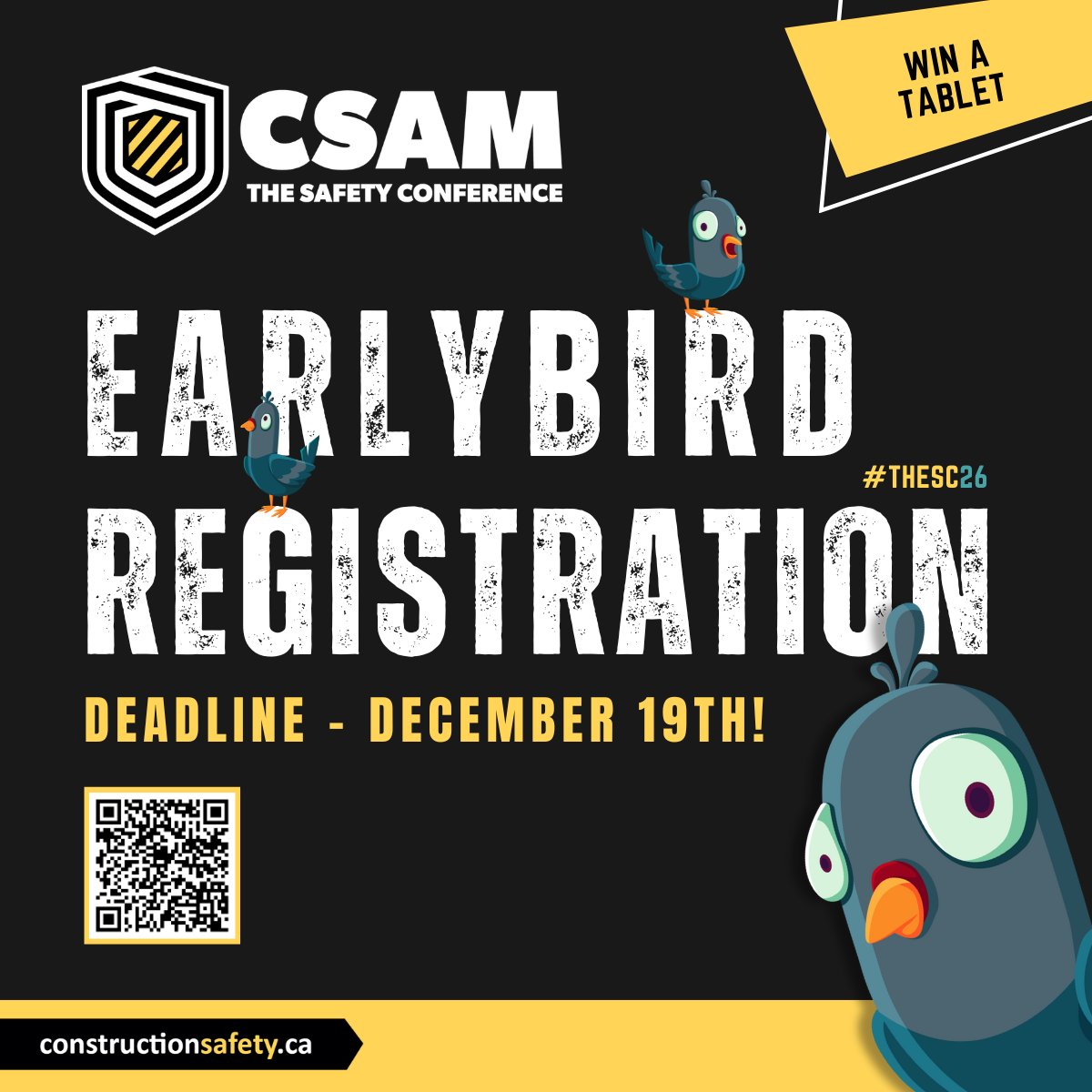 WIN A TABLET

CSAM
THE SAFETY CONFERENCE

EARLYBIRD REGISTRATION

#THESC26

DEADLINE - DECEMBER 19TH!

constructionsafety.ca